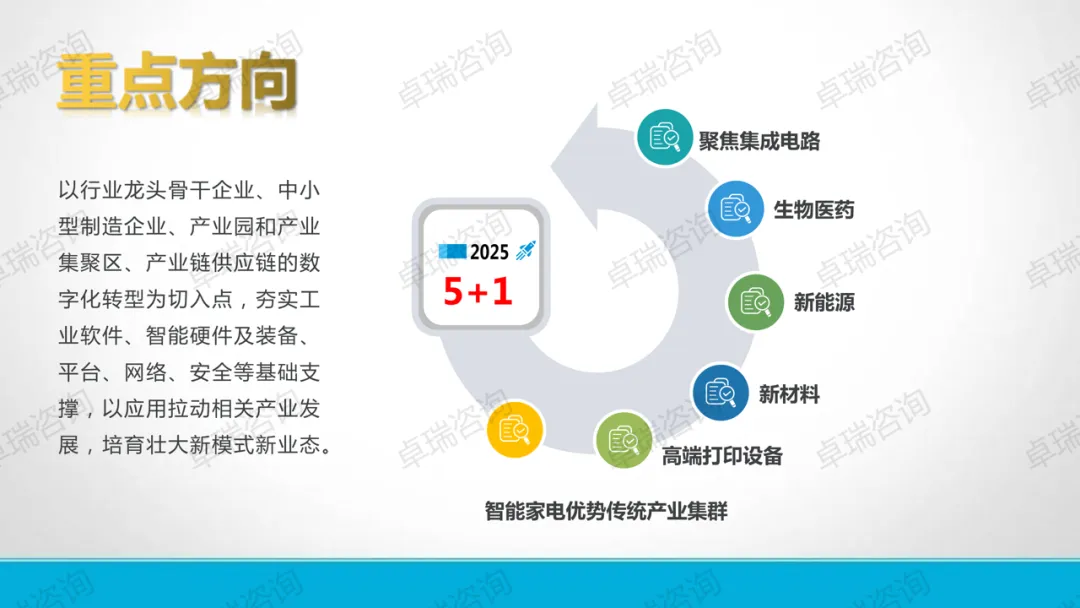 重点方向

以行业龙头骨干企业、中小型制造企业、产业园和产业集聚区、产业链供应链的数字化转型为切入点，夯实工业软件、智能硬件及装备、平台、网络、安全等基础支撑，以应用拉动相关产业发展，培育壮大新模式新业态。

2025
5+1

聚焦集成电路
生物医药
新能源
新材料
高端打印设备
智能家电优势传统产业集群

卓瑞咨询